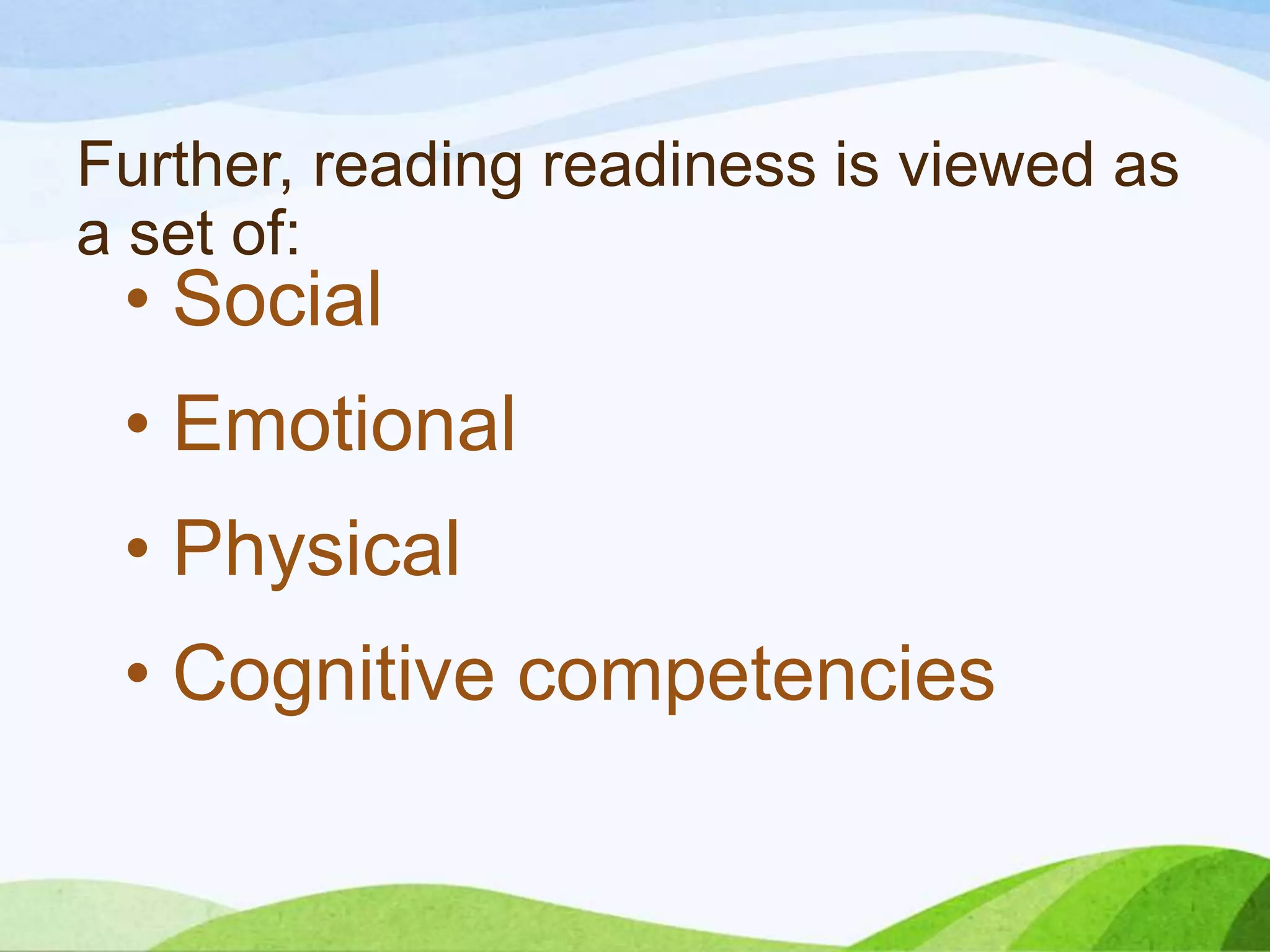 Further, reading readiness is viewed as a set of:

• Social
• Emotional
• Physical
• Cognitive competencies